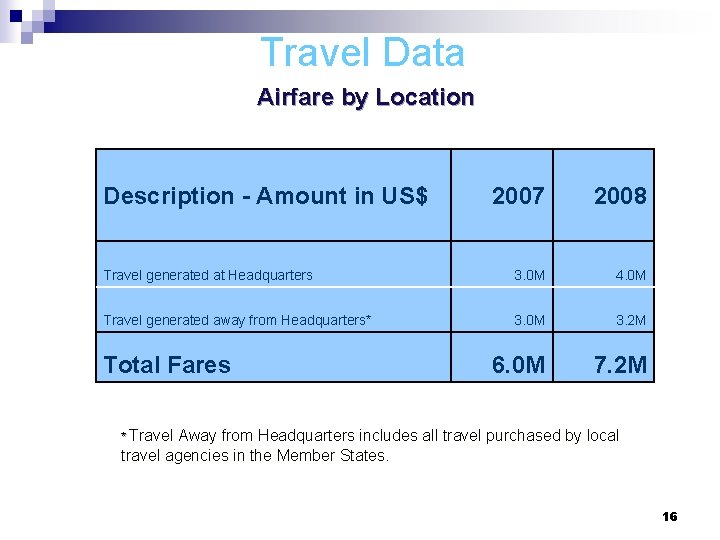 Travel Data

Airfare by Location

| Description - Amount in US$ | 2007 | 2008 |
|---|---|---|
| Travel generated at Headquarters | 3.0M | 4.0M |
| Travel generated away from Headquarters* | 3.0M | 3.2M |
| Total Fares | 6.0M | 7.2M |

*Travel Away from Headquarters includes all travel purchased by local travel agencies in the Member States.

16